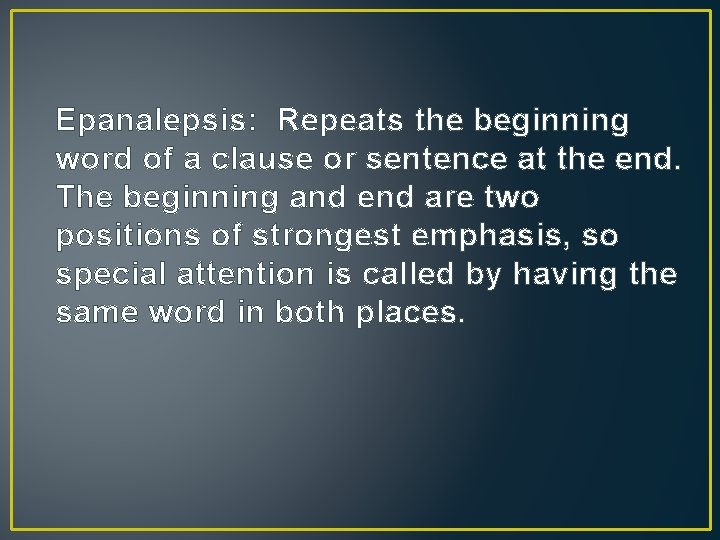 Epanalepsis: Repeats the beginning word of a clause or sentence at the end. The beginning and end are two positions of strongest emphasis, so special attention is called by having the same word in both places.